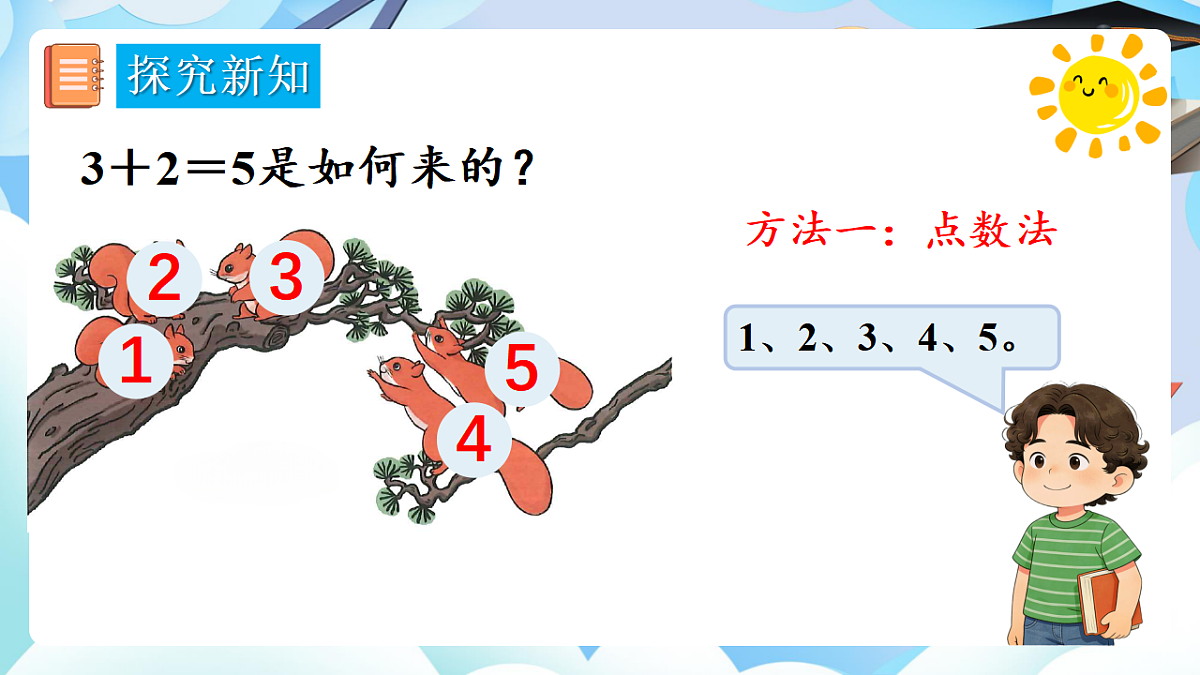 探究新知

$3+2=5$是如何来的？

方法一：点数法

2 3
1
5
4

1、2、3、4、5。